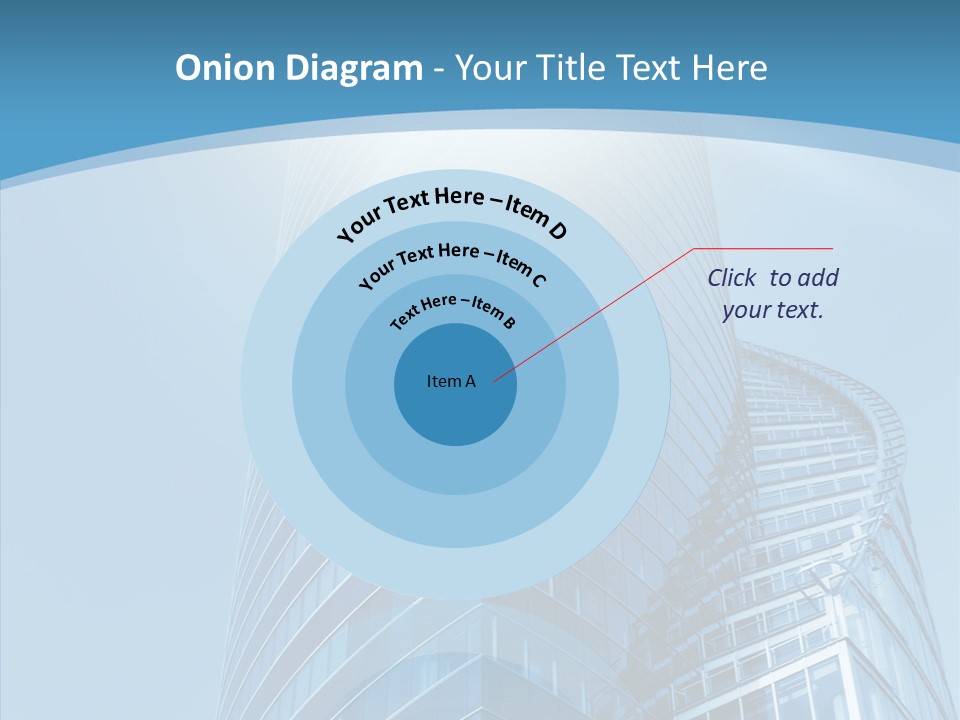 Onion Diagram - Your Title Text Here

Your Text Here – Item D

Your Text Here – Item C

Text Here – Item B

Item A

Click to add your text.